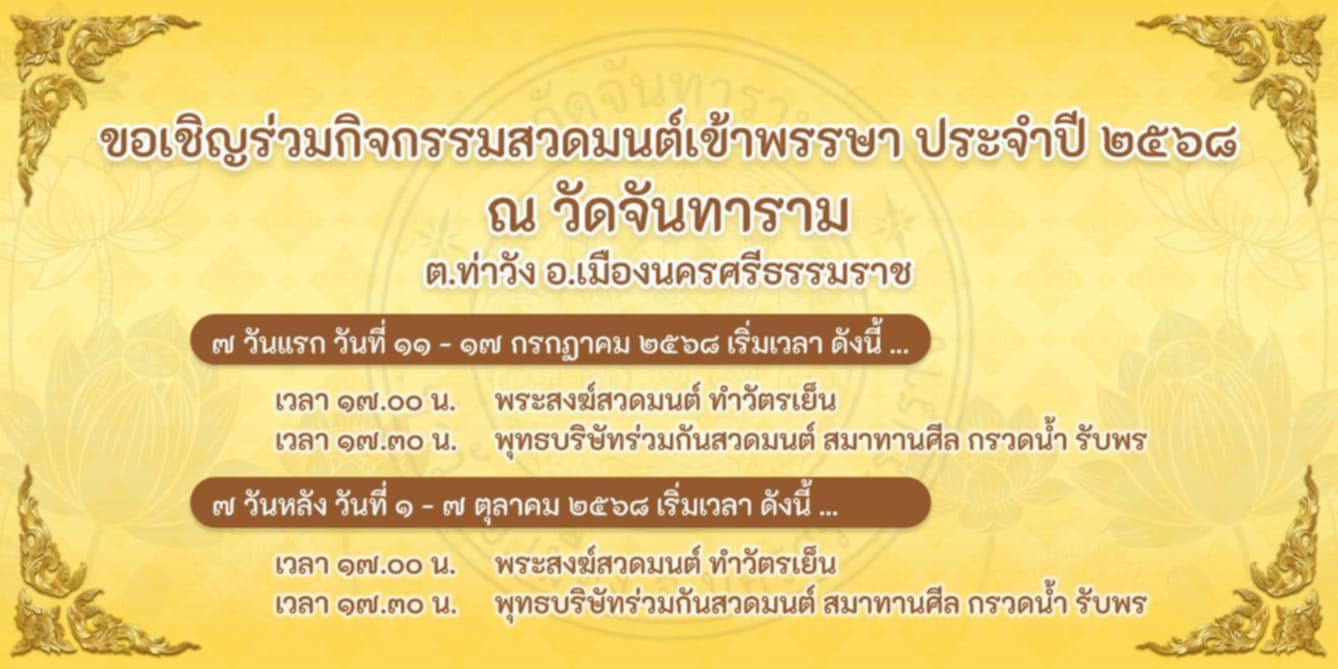 ขอเชิญร่วมกิจกรรมสวดมนต์เข้าพรรษา ประจำปี ๒๕๖๘

ณ วัดจันทาราม

ต.ท่าวัง อ.เมืองนครศรีธรรมราช

๗ วันแรก วันที่ ๑๑ - ๑๗ กรกฎาคม ๒๕๖๘ เริ่มเวลา ดังนี้ ...

เวลา ๑๗.๐๐ น. พระสงฆ์สวดมนต์ ทำวัตรเย็น
เวลา ๑๗.๓๐ น. พุทธบริษัทร่วมกันสวดมนต์ สมาทานศีล กรวดน้ำ รับพร

๗ วันหลัง วันที่ ๑ - ๗ ตุลาคม ๒๕๖๘ เริ่มเวลา ดังนี้ ...

เวลา ๑๗.๐๐ น. พระสงฆ์สวดมนต์ ทำวัตรเย็น
เวลา ๑๗.๓๐ น. พุทธบริษัทร่วมกันสวดมนต์ สมาทานศีล กรวดน้ำ รับพร